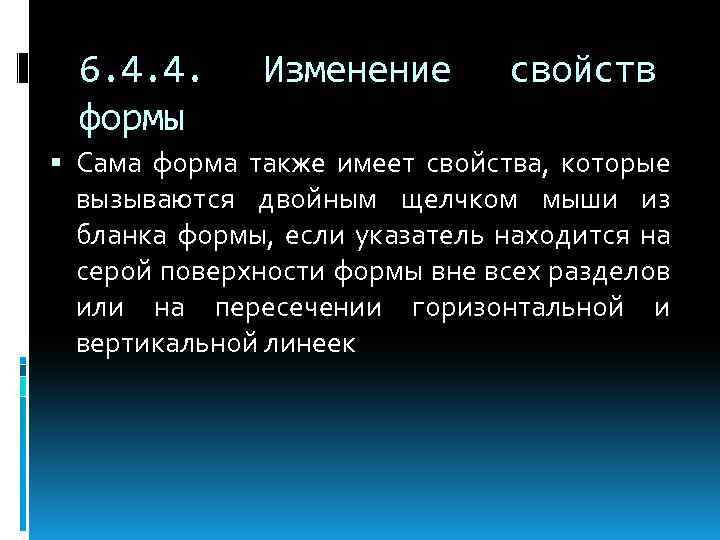 6.4.4. Изменение свойств формы

▪ Сама форма также имеет свойства, которые вызываются двойным щелчком мыши из бланка формы, если указатель находится на серой поверхности формы вне всех разделов или на пересечении горизонтальной и вертикальной линеек